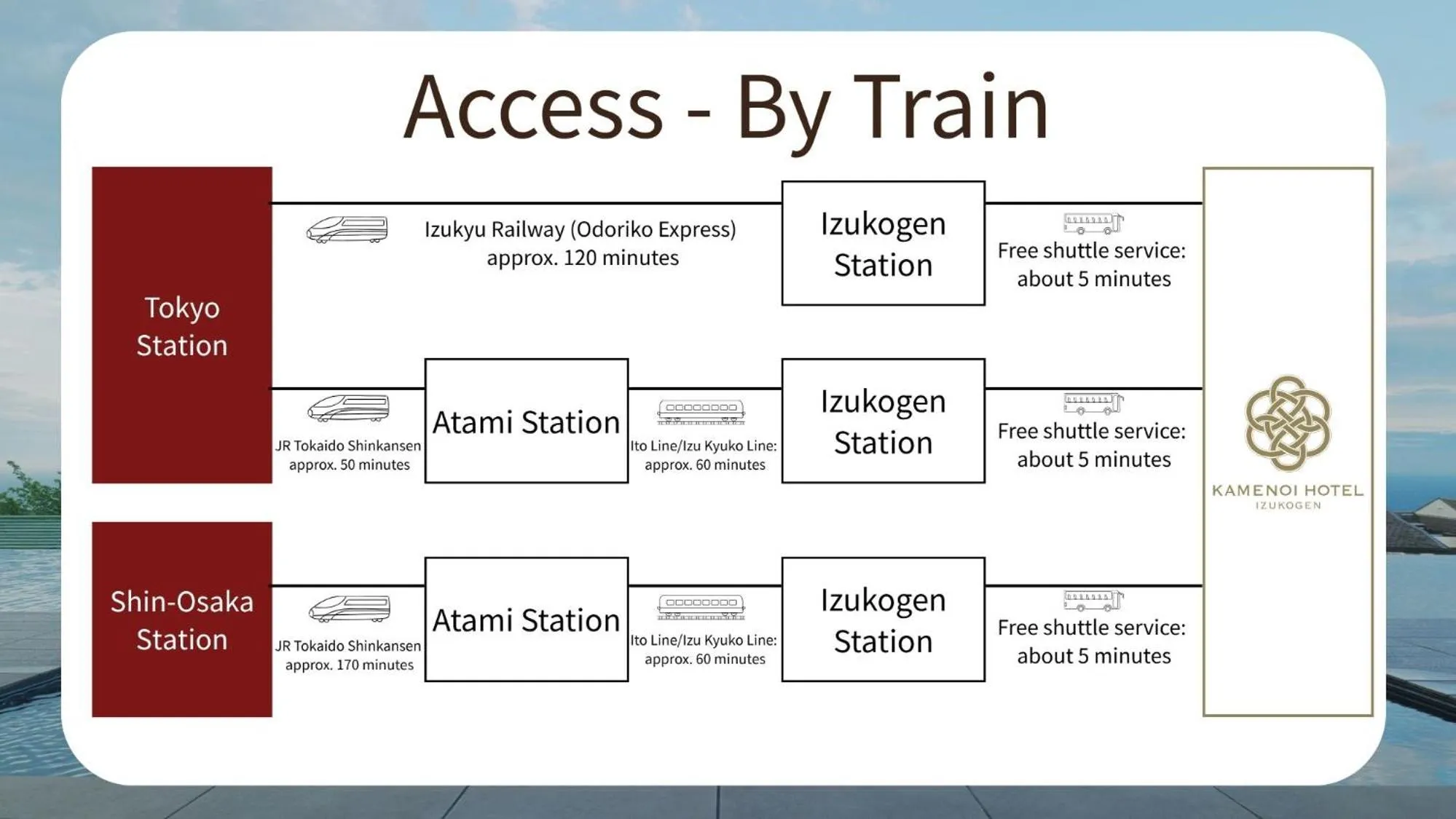 Access - By Train

Tokyo Station

Izukyu Railway (Odoriko Express) approx. 120 minutes

Izukogen Station

Free shuttle service: about 5 minutes

JR Tokaido Shinkansen approx. 50 minutes

Atami Station

Ito Line/Izu Kyuko Line: approx. 60 minutes

Izukogen Station

Free shuttle service: about 5 minutes

Shin-Osaka Station

JR Tokaido Shinkansen approx. 170 minutes

Atami Station

Ito Line/Izu Kyuko Line: approx. 60 minutes

Izukogen Station

Free shuttle service: about 5 minutes

KAMENOI HOTEL
IZUKOGEN